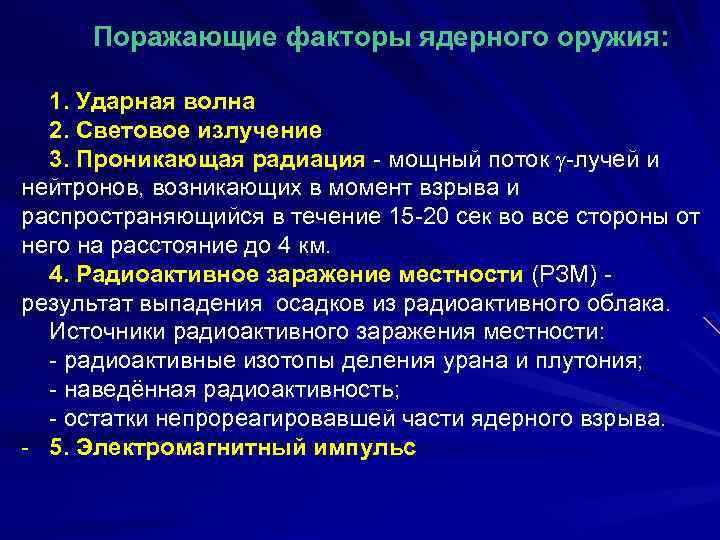 Поражающие факторы ядерного оружия:

1. Ударная волна
2. Световое излучение
3. Проникающая радиация - мощный поток $\gamma$-лучей и нейтронов, возникающих в момент взрыва и распространяющийся в течение 15-20 сек во все стороны от него на расстояние до 4 км.
4. Радиоактивное заражение местности (РЗМ) - результат выпадения осадков из радиоактивного облака.
Источники радиоактивного заражения местности:
- радиоактивные изотопы деления урана и плутония;
- наведённая радиоактивность;
- остатки непрореагировавшей части ядерного взрыва.
- 5. Электромагнитный импульс